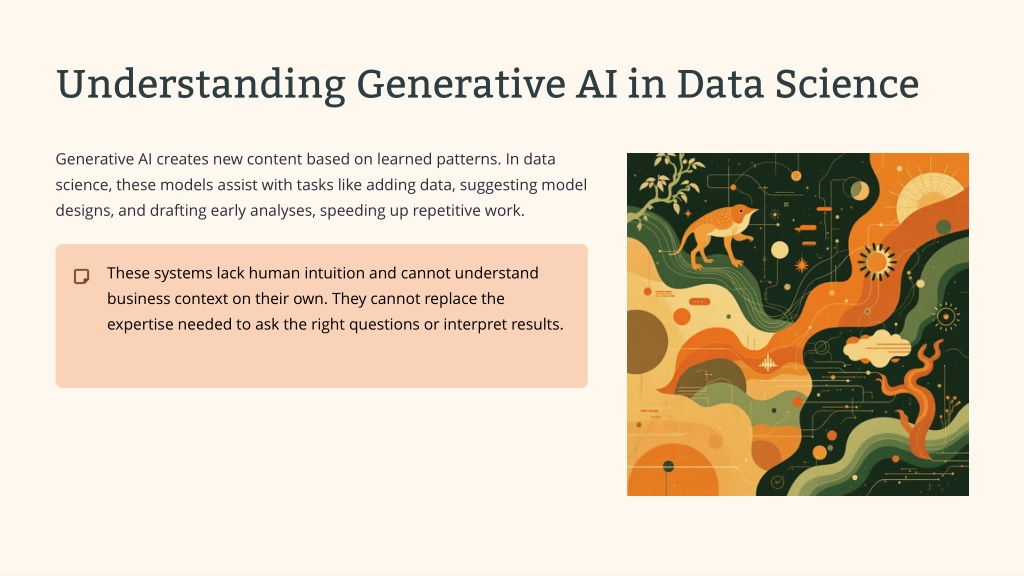 Understanding Generative AI in Data Science

Generative AI creates new content based on learned patterns. In data science, these models assist with tasks like adding data, suggesting model designs, and drafting early analyses, speeding up repetitive work.

These systems lack human intuition and cannot understand business context on their own. They cannot replace the expertise needed to ask the right questions or interpret results.